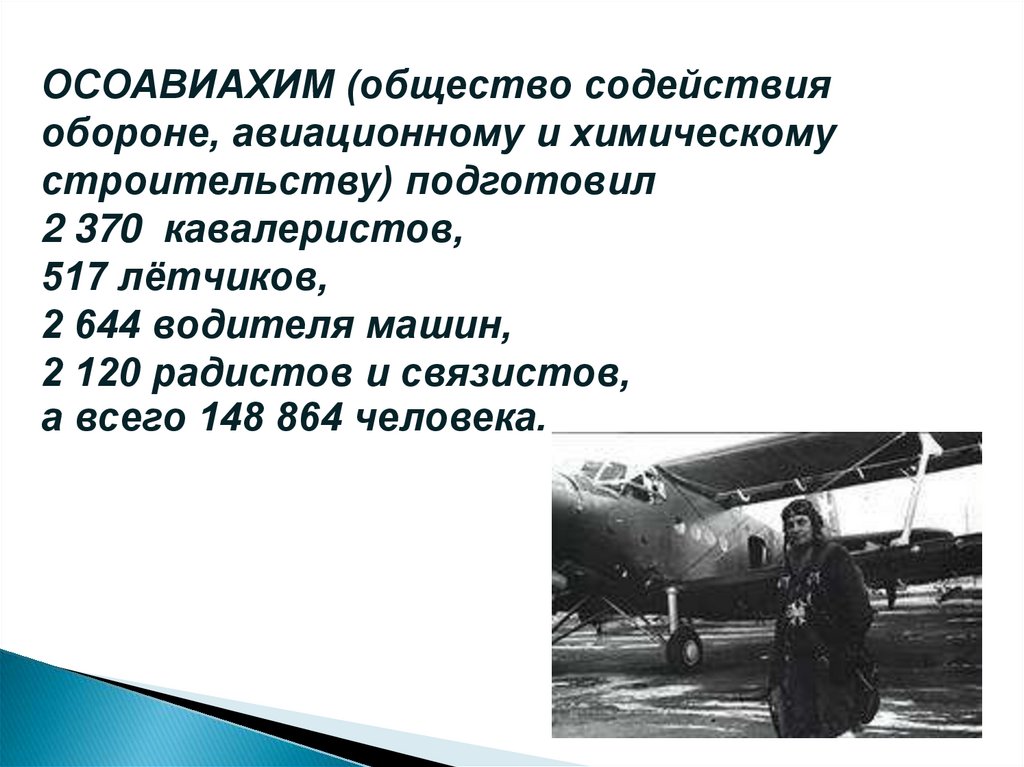 ОСОАВИАХИМ (общество содействия обороне, авиационному и химическому строительству) подготовил
2 370 кавалеристов,
517 лётчиков,
2 644 водителя машин,
2 120 радистов и связистов,
а всего 148 864 человека.